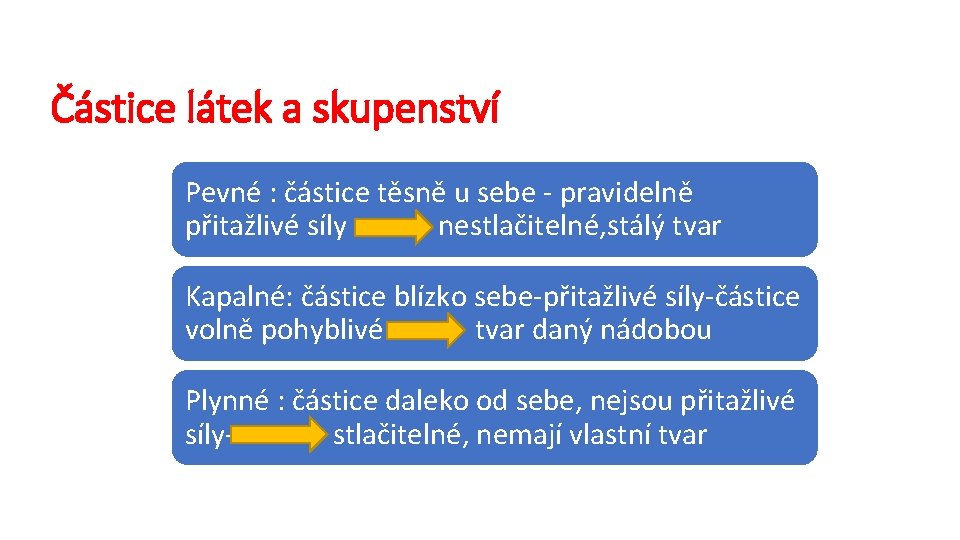 Částice látek a skupenství

Pevné : částice těsně u sebe - pravidelně přitažlivé síly nestlačitelné,stálý tvar

Kapalné: částice blízko sebe-přitažlivé síly-částice volně pohyblivé tvar daný nádobou

Plynné : částice daleko od sebe, nejsou přitažlivé síly- stlačitelné, nemají vlastní tvar